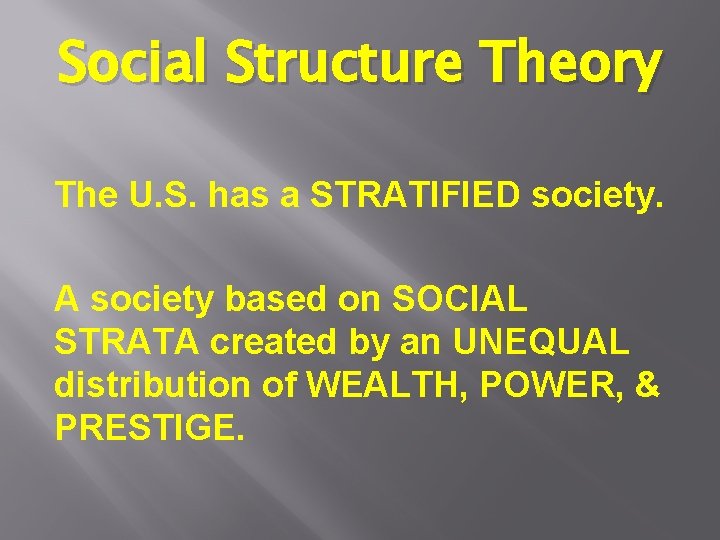 Social Structure Theory

The U.S. has a STRATIFIED society.

A society based on SOCIAL STRATA created by an UNEQUAL distribution of WEALTH, POWER, & PRESTIGE.